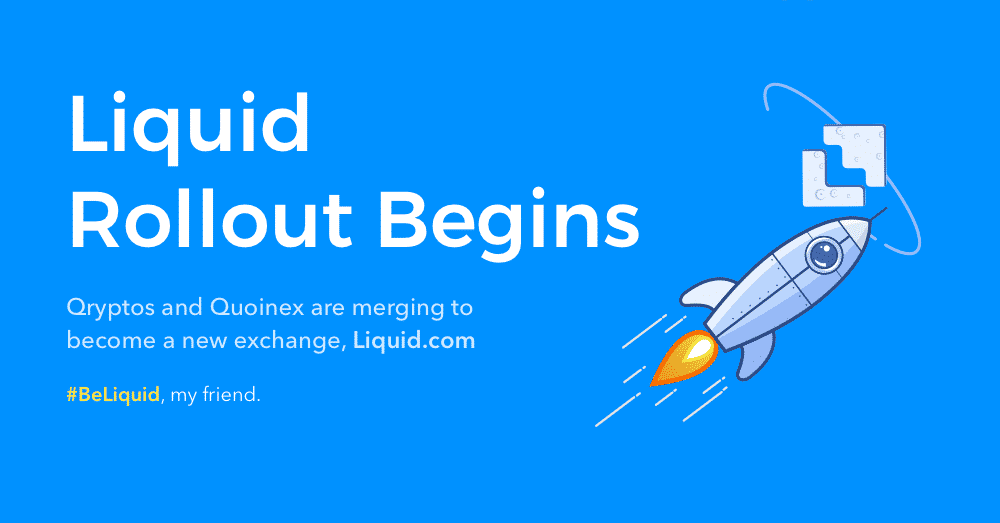 Liquid
Rollout Begins

Qryptos and Quoinex are merging to become a new exchange, Liquid.com

#BeLiquid, my friend.